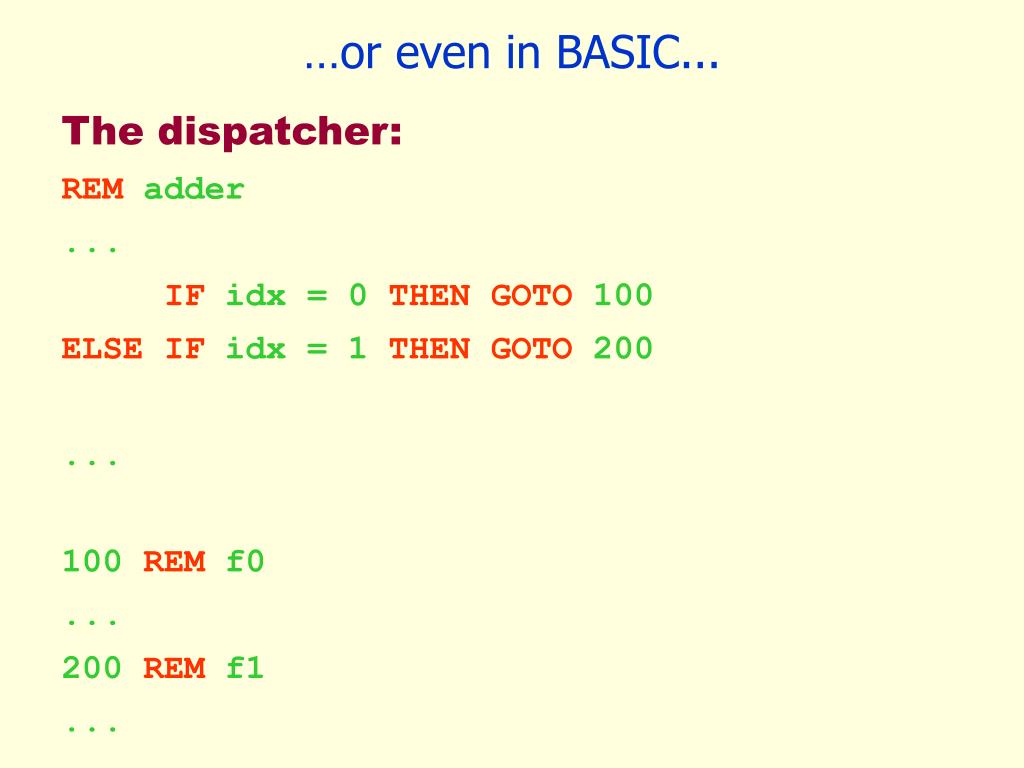 …or even in BASIC...

The dispatcher:

REM adder

...

IF idx = 0 THEN GOTO 100

ELSE IF idx = 1 THEN GOTO 200

...

100 REM f0

...

200 REM f1

...